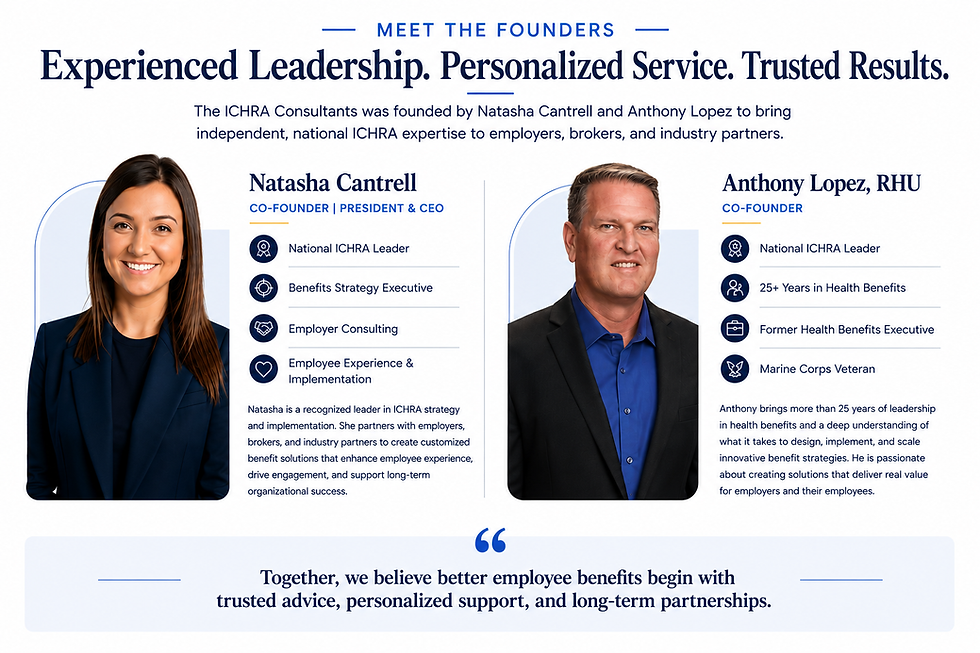 MEET THE FOUNDERS

Experienced Leadership. Personalized Service. Trusted Results.

The ICHRA Consultants was founded by Natasha Cantrell and Anthony Lopez to bring independent, national ICHRA expertise to employers, brokers, and industry partners.

Natasha Cantrell

CO-FOUNDER | PRESIDENT & CEO

National ICHRA Leader

Benefits Strategy Executive

Employer Consulting

Employee Experience & Implementation

Natasha is a recognized leader in ICHRA strategy and implementation. She partners with employers, brokers, and industry partners to create customized benefit solutions that enhance employee experience, drive engagement, and support long-term organizational success.

Anthony Lopez, RHU

CO-FOUNDER

National ICHRA Leader

25+ Years in Health Benefits

Former Health Benefits Executive

Marine Corps Veteran

Anthony brings more than 25 years of leadership in health benefits and a deep understanding of what it takes to design, implement, and scale innovative benefit strategies. He is passionate about creating solutions that deliver real value for employers and their employees.

“

Together, we believe better employee benefits begin with trusted advice, personalized support, and long-term partnerships.